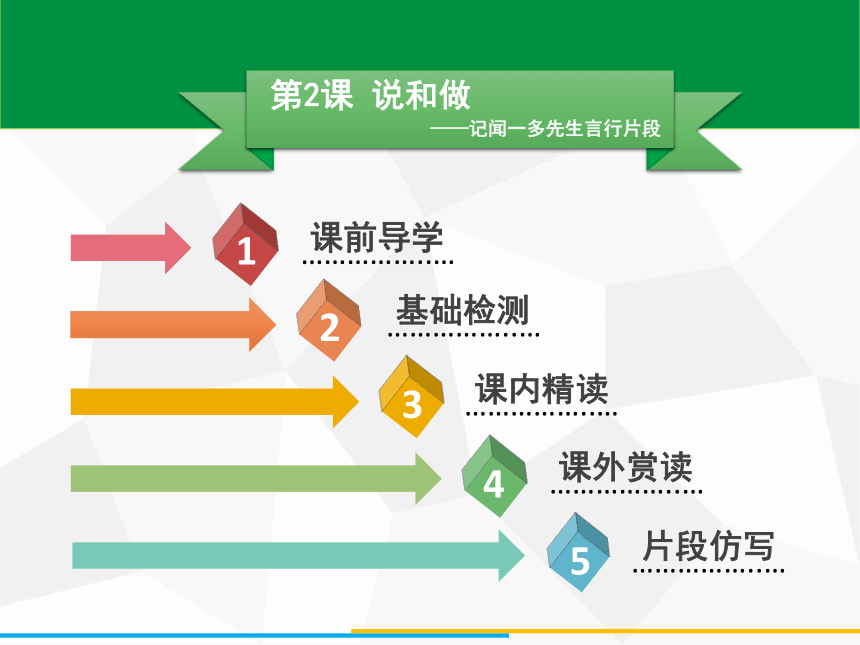 第2课 说和做

——记闻一多先生言行片段

1 课前导学

2 基础检测

3 课内精读

4 课外赏读

5 片段仿写